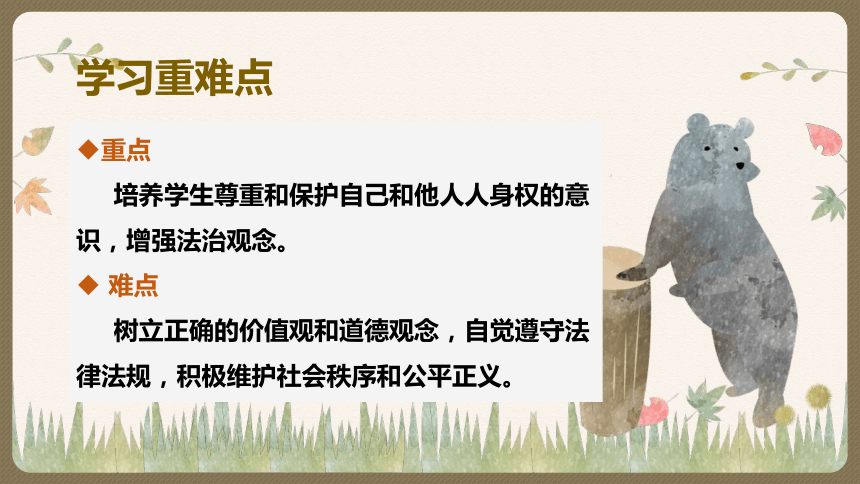 学习重难点

◆重点

培养学生尊重和保护自己和他人人身权的意识，增强法治观念。

◆ 难点

树立正确的价值观和道德观念，自觉遵守法律法规，积极维护社会秩序和公平正义。